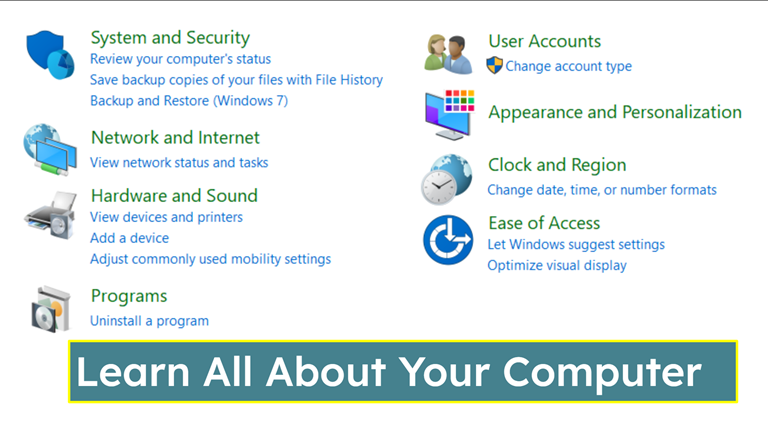 System and Security
Review your computer's status
Save backup copies of your files with File History
Backup and Restore (Windows 7)

Network and Internet
View network status and tasks

Hardware and Sound
View devices and printers
Add a device
Adjust commonly used mobility settings

Programs
Uninstall a program

User Accounts
Change account type

Appearance and Personalization

Clock and Region
Change date, time, or number formats

Ease of Access
Let Windows suggest settings
Optimize visual display

Learn All About Your Computer